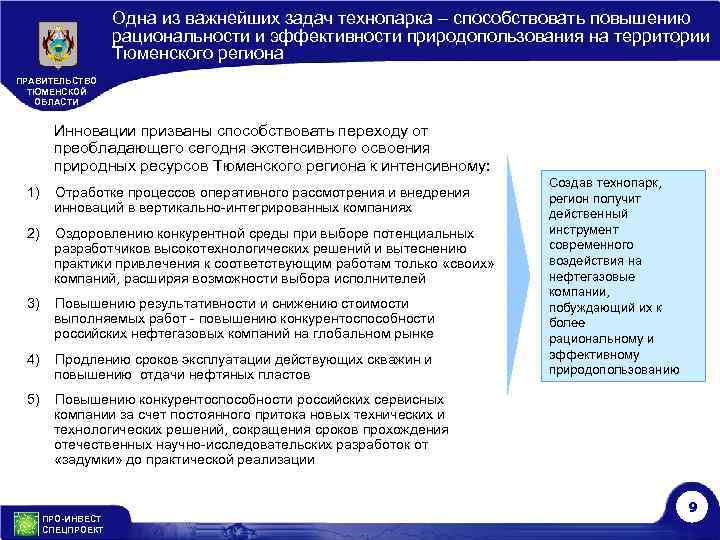 Одна из важнейших задач технопарка – способствовать повышению рациональности и эффективности природопользования на территории Тюменского региона

ПРАВИТЕЛЬСТВО ТЮМЕНСКОЙ ОБЛАСТИ

Инновации призваны способствовать переходу от преобладающего сегодня экстенсивного освоения природных ресурсов Тюменского региона к интенсивному:

1) Отработке процессов оперативного рассмотрения и внедрения инноваций в вертикально-интегрированных компаниях

2) Оздоровлению конкурентной среды при выборе потенциальных разработчиков высокотехнологических решений и вытеснению практики привлечения к соответствующим работам только «своих» компаний, расширяя возможности выбора исполнителей

3) Повышению результативности и снижению стоимости выполняемых работ - повышению конкурентоспособности российских нефтегазовых компаний на глобальном рынке

4) Продлению сроков эксплуатации действующих скважин и повышению отдачи нефтяных пластов

5) Повышению конкурентоспособности российских сервисных компании за счет постоянного притока новых технических и технологических решений, сокращения сроков прохождения отечественных научно-исследовательских разработок от «задумки» до практической реализации

Создав технопарк, регион получит действенный инструмент современного воздействия на нефтегазовые компании, побуждающий их к более рациональному и эффективному природопользованию

ПРО-ИНВЕСТ СПЕЦПРОЕКТ

9